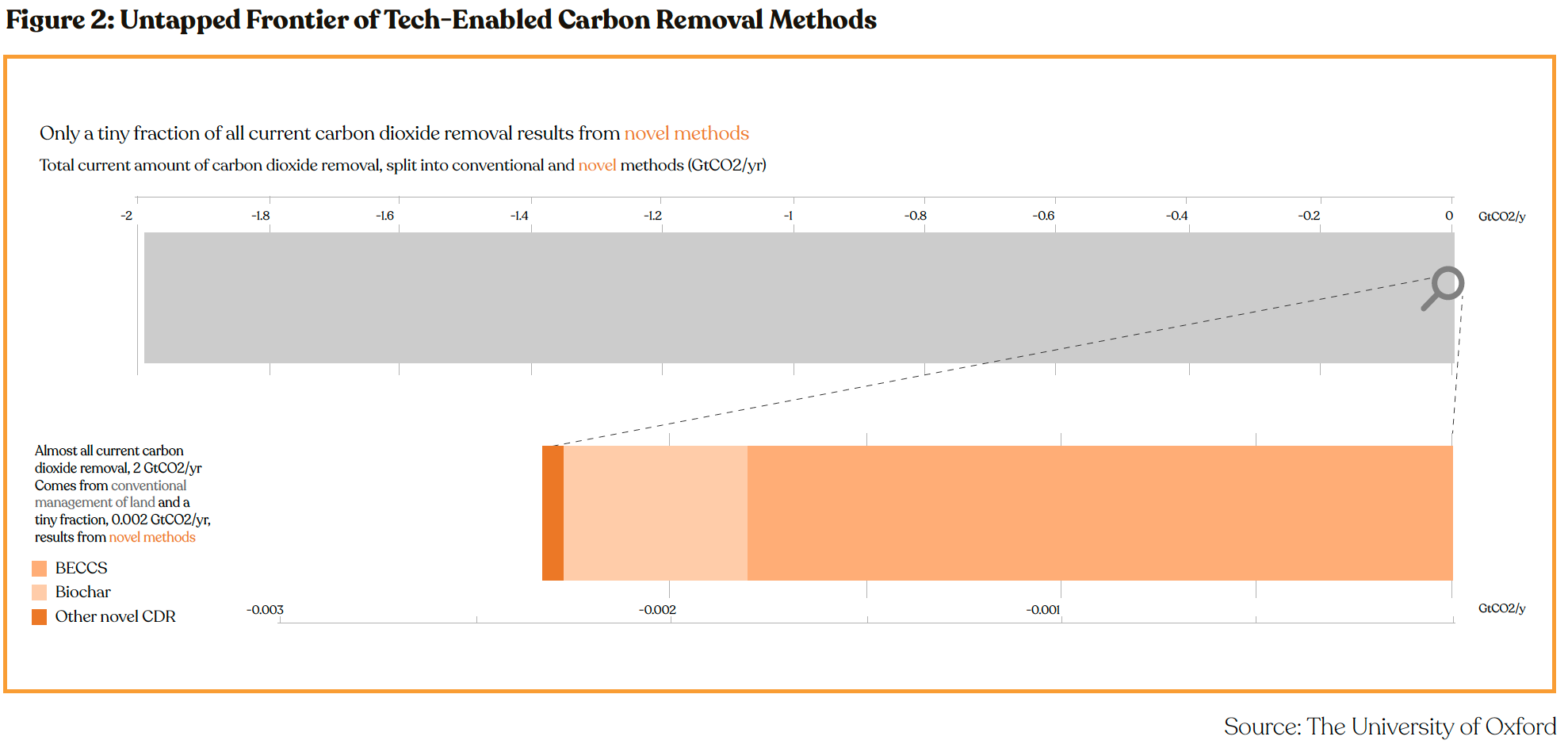 Figure 2: Untapped Frontier of Tech-Enabled Carbon Removal Methods

Only a tiny fraction of all current carbon dioxide removal results from novel methods

Total current amount of carbon dioxide removal, split into conventional and novel methods (GtCO2/yr)

-2 -1.8 -1.6 -1.4 -1.2 -1 -0.8 -0.6 -0.4 -0.2 0 GtCO2/y

Almost all current carbon dioxide removal, 2 GtCO2/yr Comes from conventional management of land and a tiny fraction, 0.002 GtCO2/yr, results from novel methods

BECCS
Biochar
Other novel CDR

-0.003 -0.002 -0.001 GtCO2/y

Source: The University of Oxford